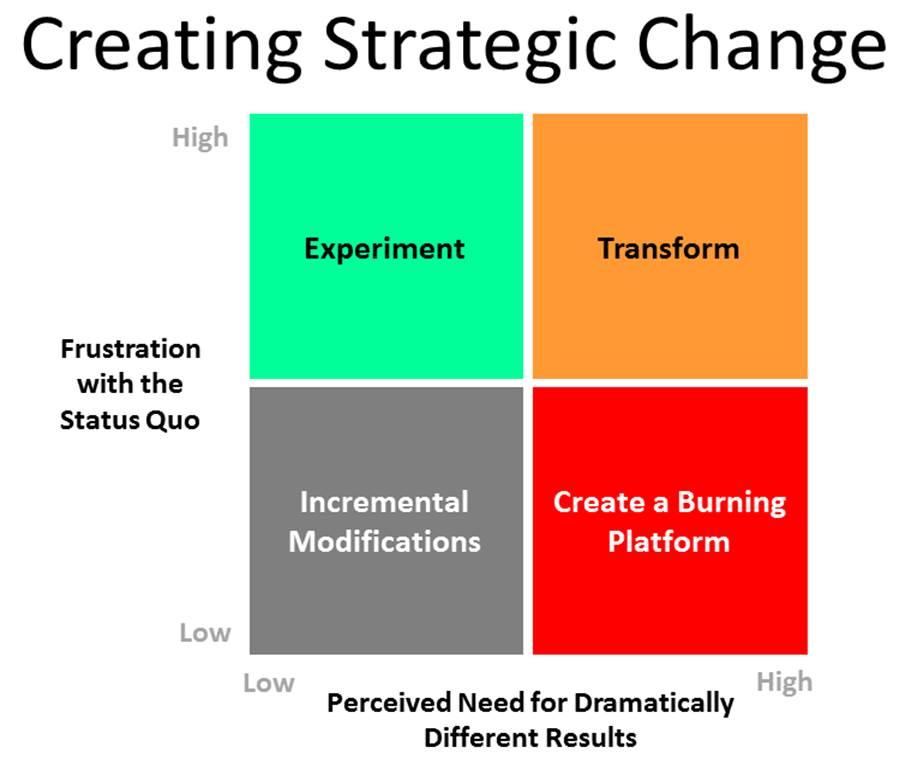 Creating Strategic Change

High

Experiment

Transform

Frustration with the Status Quo

Incremental Modifications

Create a Burning Platform

Low

Low

High

Perceived Need for Dramatically Different Results